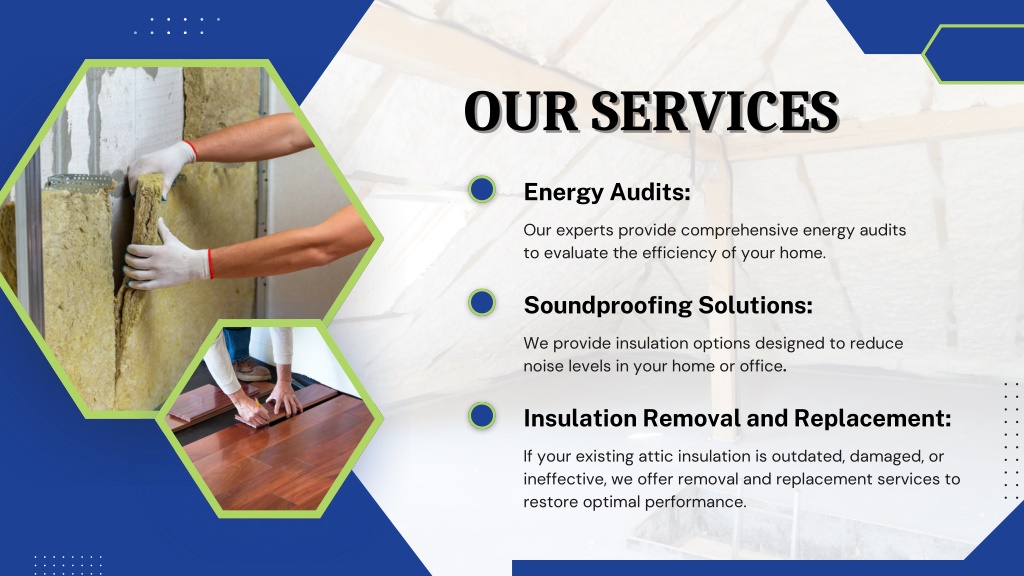 OUR SERVICES

Energy Audits:

Our experts provide comprehensive energy audits to evaluate the efficiency of your home.

Soundproofing Solutions:

We provide insulation options designed to reduce noise levels in your home or office.

Insulation Removal and Replacement:

If your existing attic insulation is outdated, damaged, or ineffective, we offer removal and replacement services to restore optimal performance.